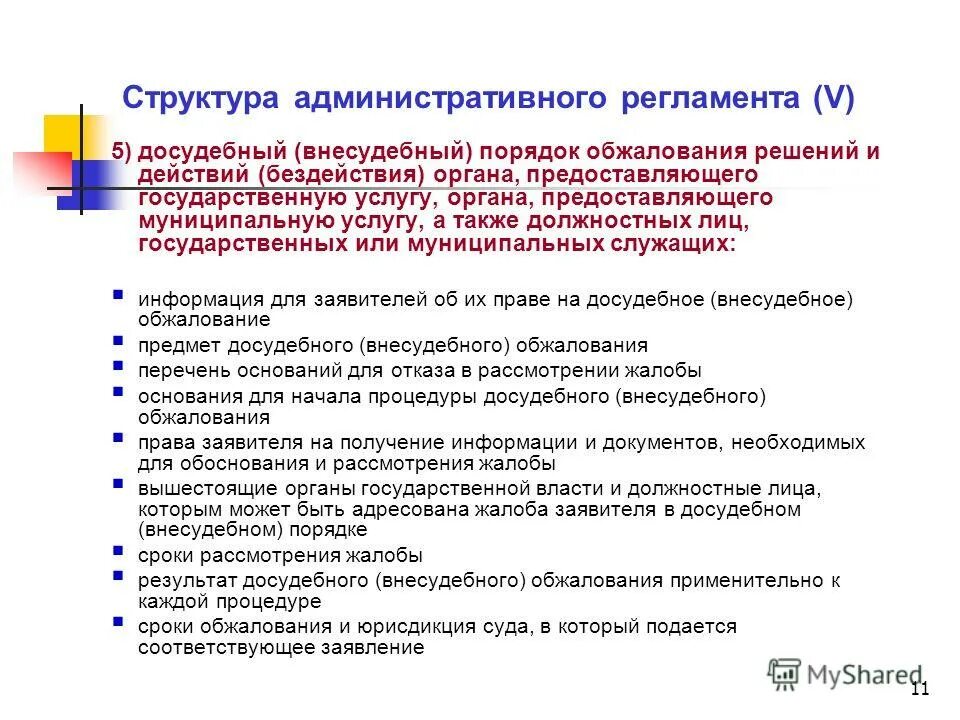 Структура административного регламента (V)

5) досудебный (внесудебный) порядок обжалования решений и действий (бездействия) органа, предоставляющего государственную услугу, органа, предоставляющего муниципальную услугу, а также должностных лиц, государственных или муниципальных служащих:

- информация для заявителей об их праве на досудебное (внесудебное) обжалование
- предмет досудебного (внесудебного) обжалования
- перечень оснований для отказа в рассмотрении жалобы
- основания для начала процедуры досудебного (внесудебного) обжалования
- права заявителя на получение информации и документов, необходимых для обоснования и рассмотрения жалобы
- вышестоящие органы государственной власти и должностные лица, которым может быть адресована жалоба заявителя в досудебном (внесудебном) порядке
- сроки рассмотрения жалобы
- результат досудебного (внесудебного) обжалования применительно к каждой процедуре
- сроки обжалования и юрисдикция суда, в который подается соответствующее заявление

MyShared
11